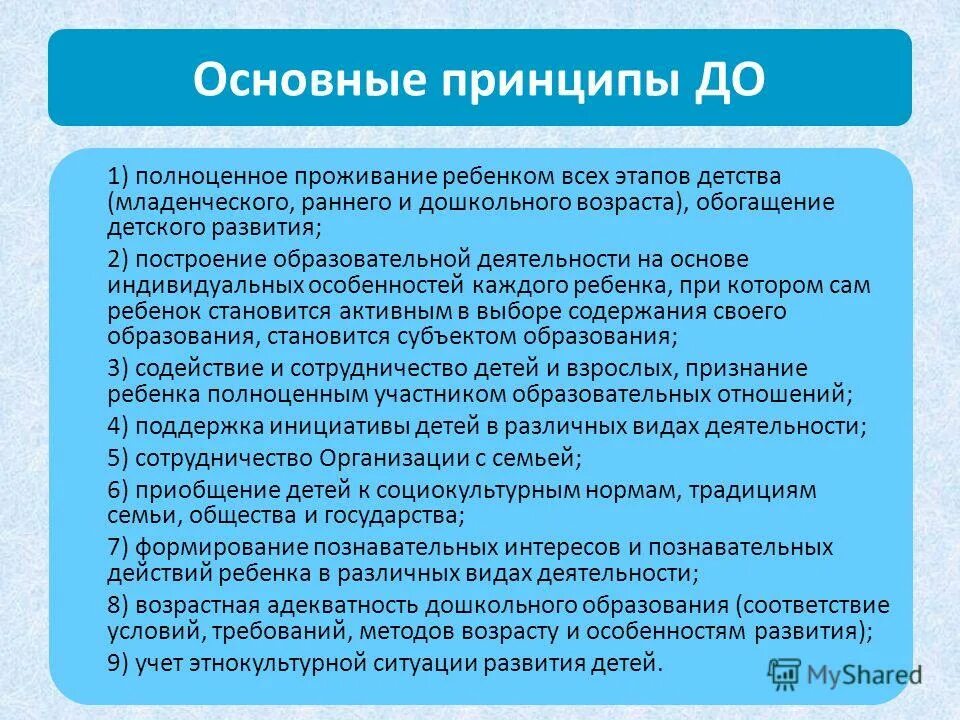 Основные принципы ДО

1) полноценное проживание ребенком всех этапов детства (младенческого, раннего и дошкольного возраста), обогащение детского развития;

2) построение образовательной деятельности на основе индивидуальных особенностей каждого ребенка, при котором сам ребенок становится активным в выборе содержания своего образования, становится субъектом образования;

3) содействие и сотрудничество детей и взрослых, признание ребенка полноценным участником образовательных отношений;

4) поддержка инициативы детей в различных видах деятельности;

5) сотрудничество Организации с семьей;

6) приобщение детей к социокультурным нормам, традициям семьи, общества и государства;

7) формирование познавательных интересов и познавательных действий ребенка в различных видах деятельности;

8) возрастная адекватность дошкольного образования (соответствие условий, требований, методов возрасту и особенностям развития);

9) учет этнокультурной ситуации развития детей.

MyShared